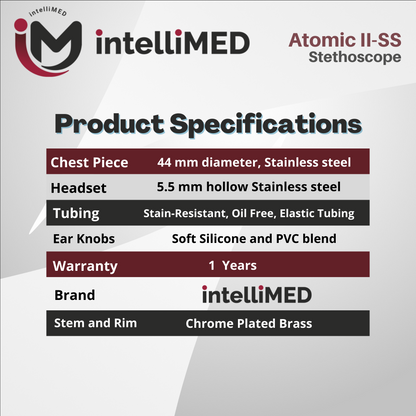 intelliMED
iM
intelliMED

Atomic II-SS
Stethoscope

Product Specifications

| Chest Piece | 44 mm diameter, Stainless steel |
|---|---|
| Headset | 5.5 mm hollow Stainless steel |
| Tubing | Stain-Resistant, Oil Free, Elastic Tubing |
| Ear Knobs | Soft Silicone and PVC blend |
| Warranty | 1 Years |
| Brand | intelliMED |
| Stem and Rim | Chrome Plated Brass |